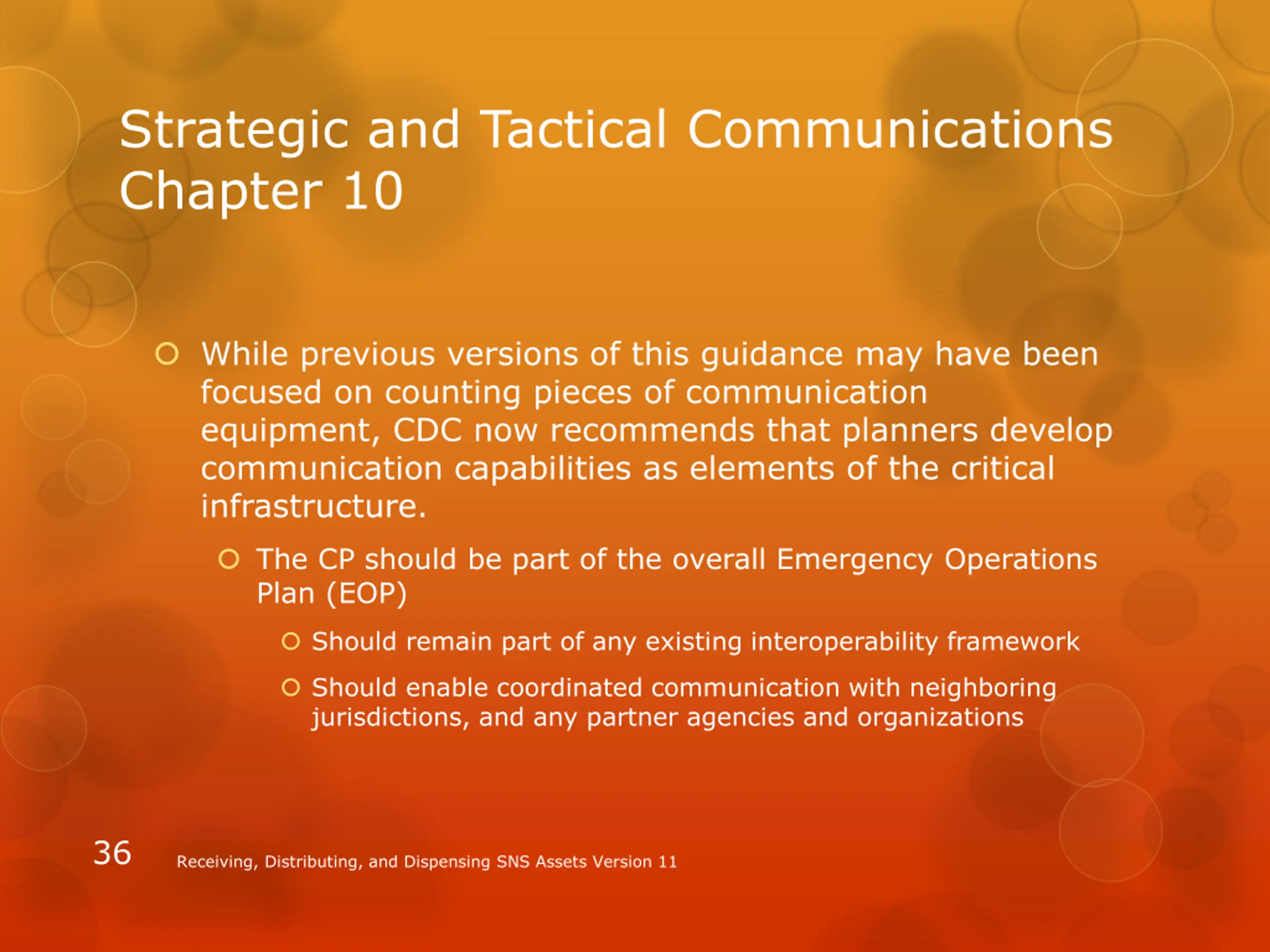 Strategic and Tactical Communications Chapter 10

While previous versions of this guidance may have been focused on counting pieces of communication equipment, CDC now recommends that planners develop communication capabilities as elements of the critical infrastructure.

The CP should be part of the overall Emergency Operations Plan (EOP)

Should remain part of any existing interoperability framework

Should enable coordinated communication with neighboring jurisdictions, and any partner agencies and organizations

36

Receiving, Distributing, and Dispensing SNS Assets Version 11